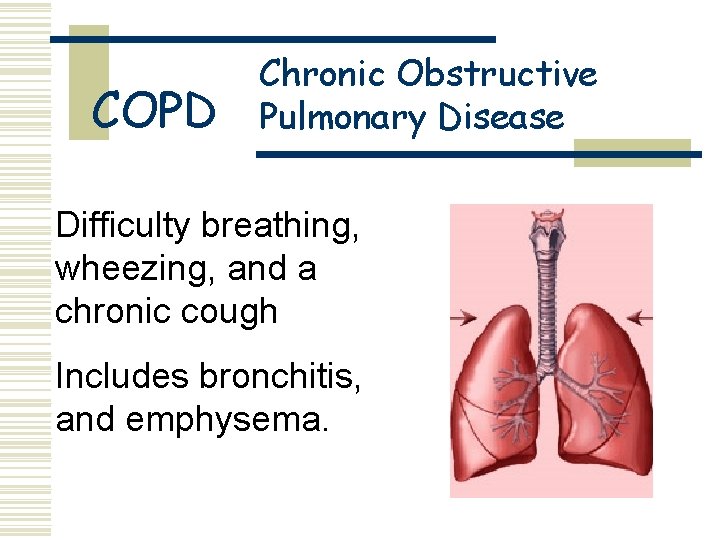 COPD

Chronic Obstructive Pulmonary Disease

Difficulty breathing, wheezing, and a chronic cough

Includes bronchitis, and emphysema.